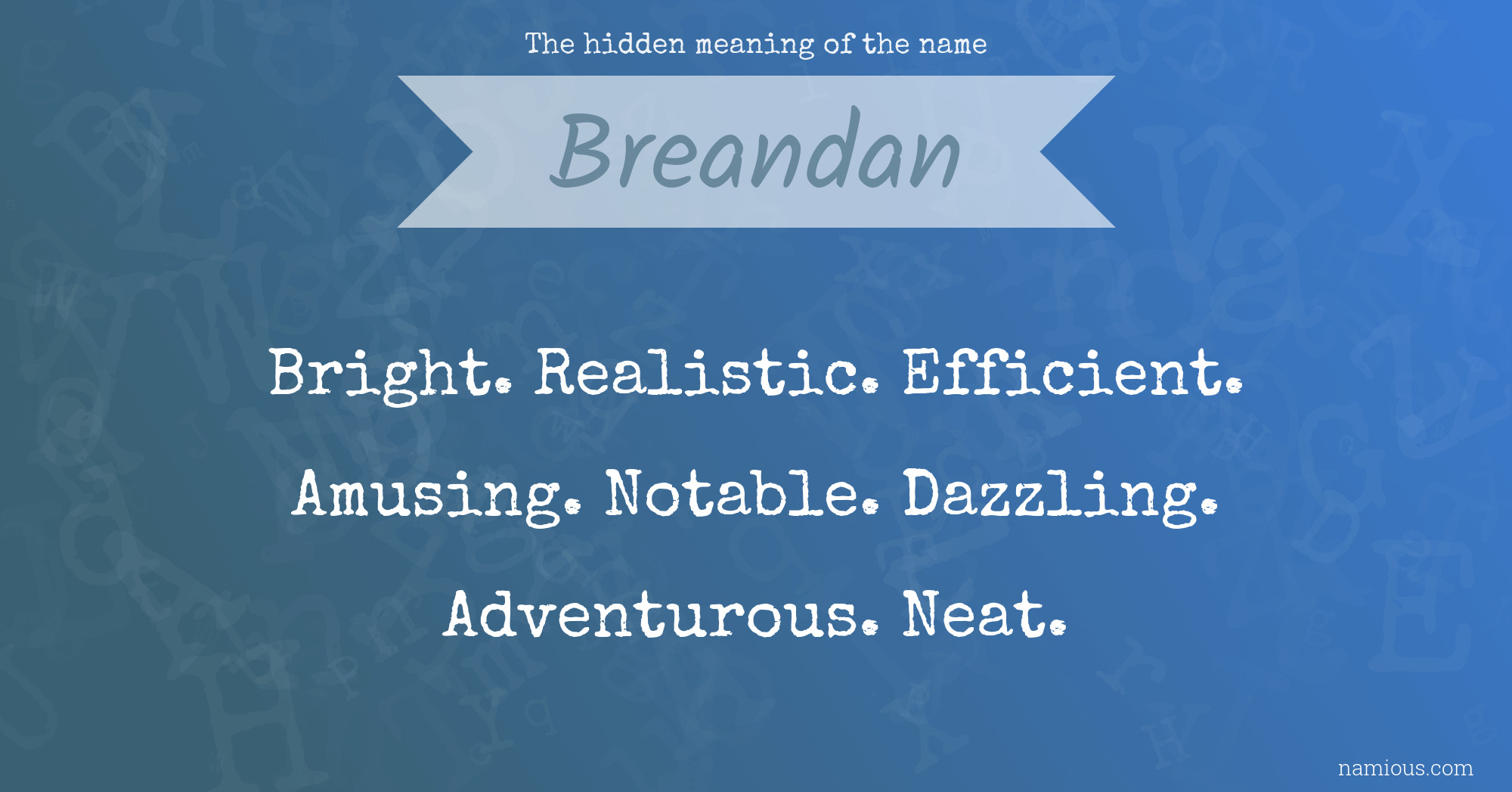 The hidden meaning of the name

Breandan

Bright. Realistic. Efficient. Amusing. Notable. Dazzling. Adventurous. Neat.

namious.com